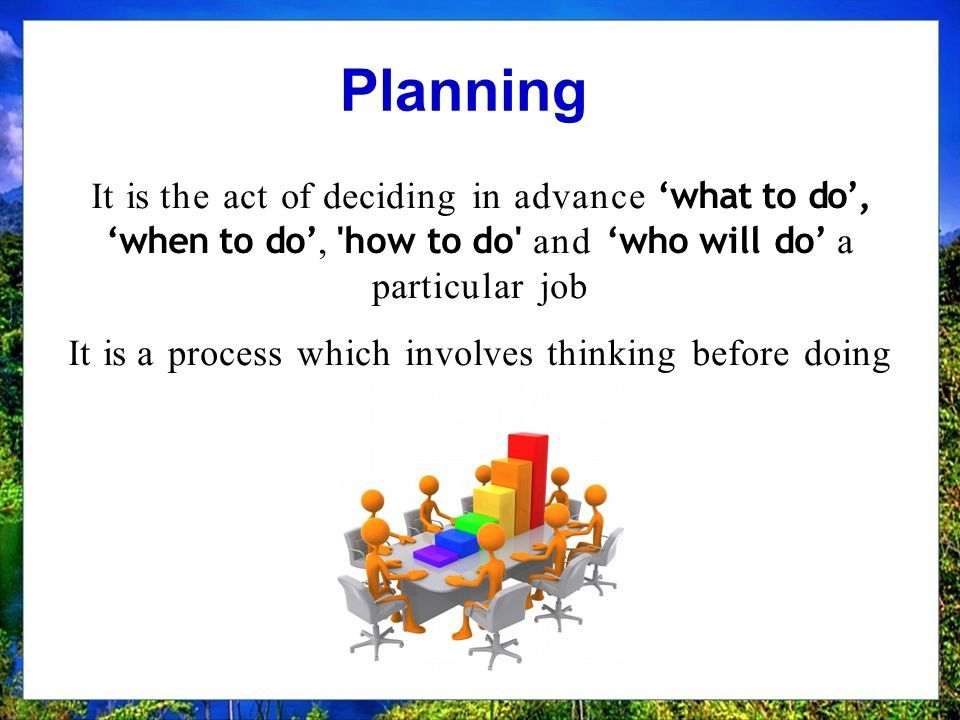 Planning

It is the act of deciding in advance ‘what to do’, ‘when to do’, 'how to do' and ‘who will do’ a particular job

It is a process which involves thinking before doing